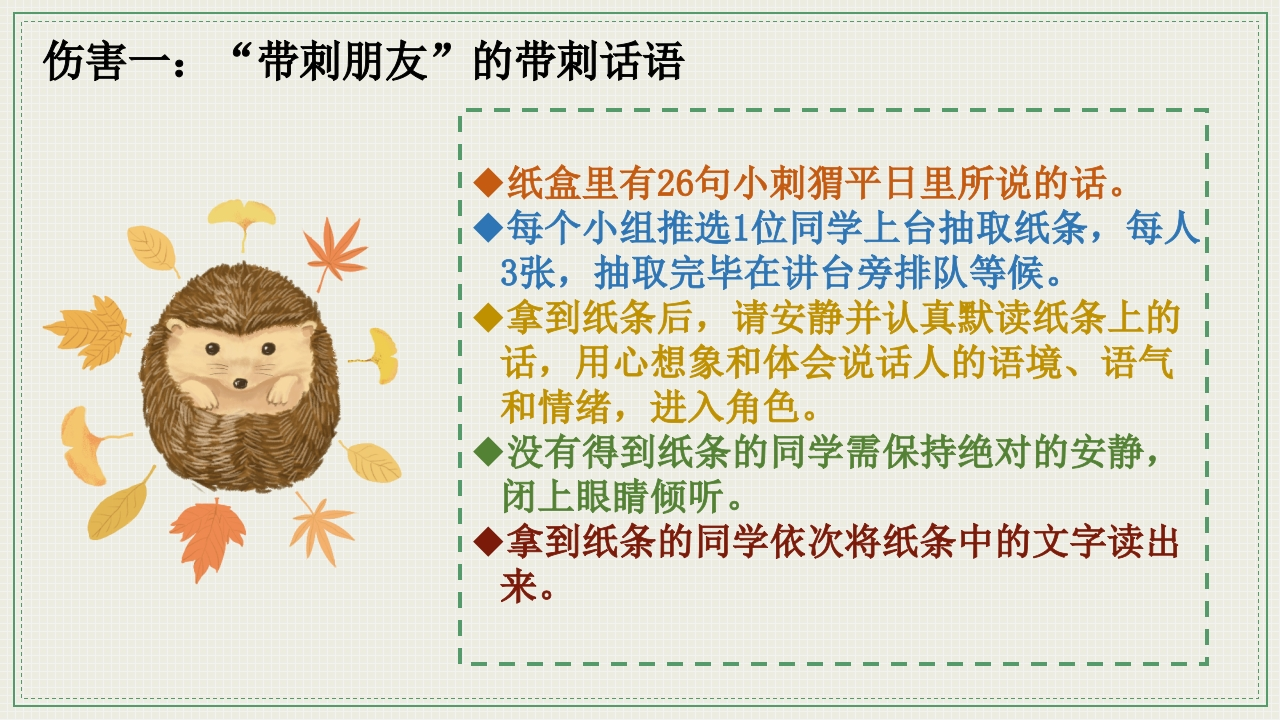 伤害一：“带刺朋友”的带刺话语

◆纸盒里有26句小刺猬平日里所说的话。

◆每个小组推选1位同学上台抽取纸条，每人3张，抽取完毕在讲台旁排队等候。

◆拿到纸条后，请安静并认真默读纸条上的话，用心想象和体会说话人的语境、语气和情绪，进入角色。

◆没有得到纸条的同学需保持绝对的安静，闭上眼睛倾听。

◆拿到纸条的同学依次将纸条中的文字读出来。